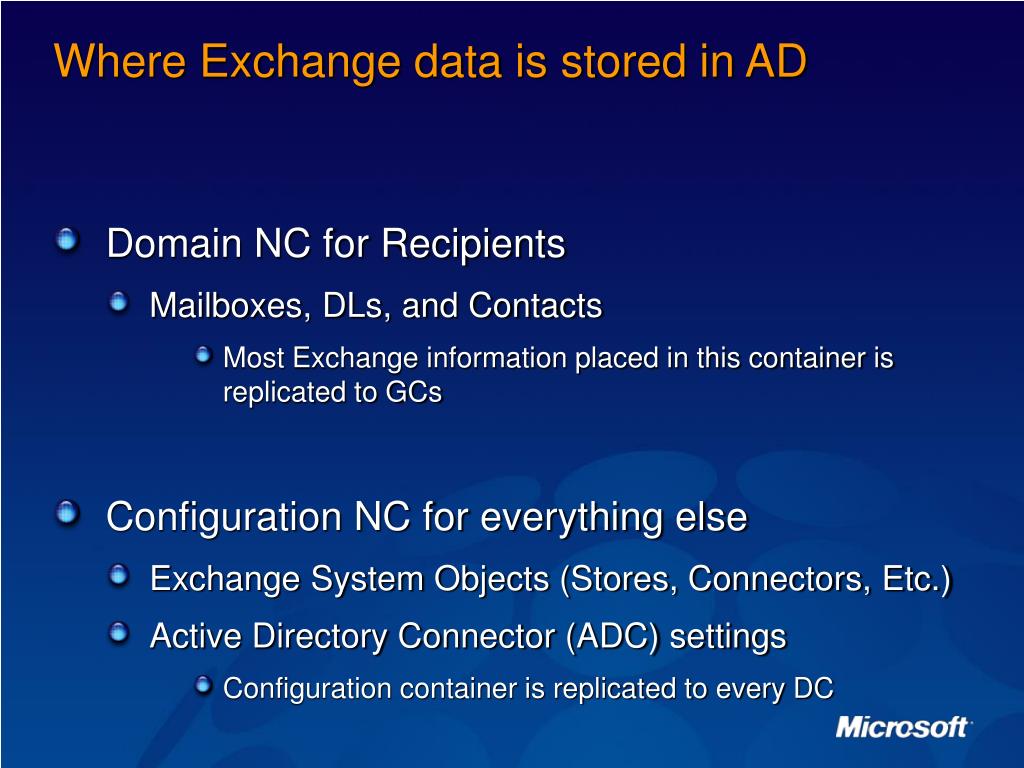 Where Exchange data is stored in AD

Domain NC for Recipients

Mailboxes, DLs, and Contacts

Most Exchange information placed in this container is replicated to GCs

Configuration NC for everything else

Exchange System Objects (Stores, Connectors, Etc.)

Active Directory Connector (ADC) settings

Configuration container is replicated to every DC

Microsoft